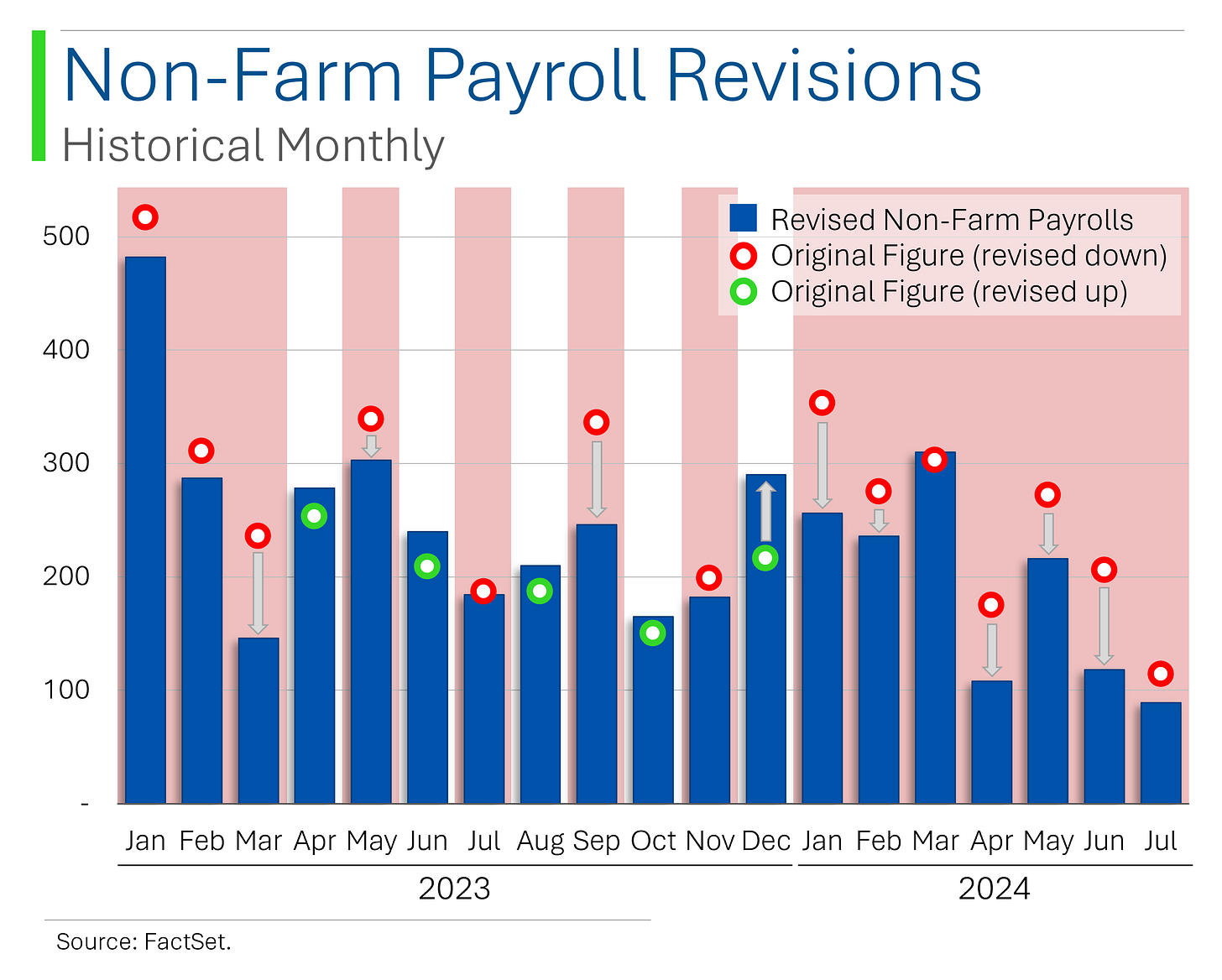 Non-Farm Payroll Revisions

Historical Monthly

Revised Non-Farm Payrolls
Original Figure (revised down)
Original Figure (revised up)

500
400
300
200
100
-

Jan Feb Mar Apr May Jun Jul Aug Sep Oct Nov Dec Jan Feb Mar Apr May Jun Jul

2023
2024

Source: FactSet.